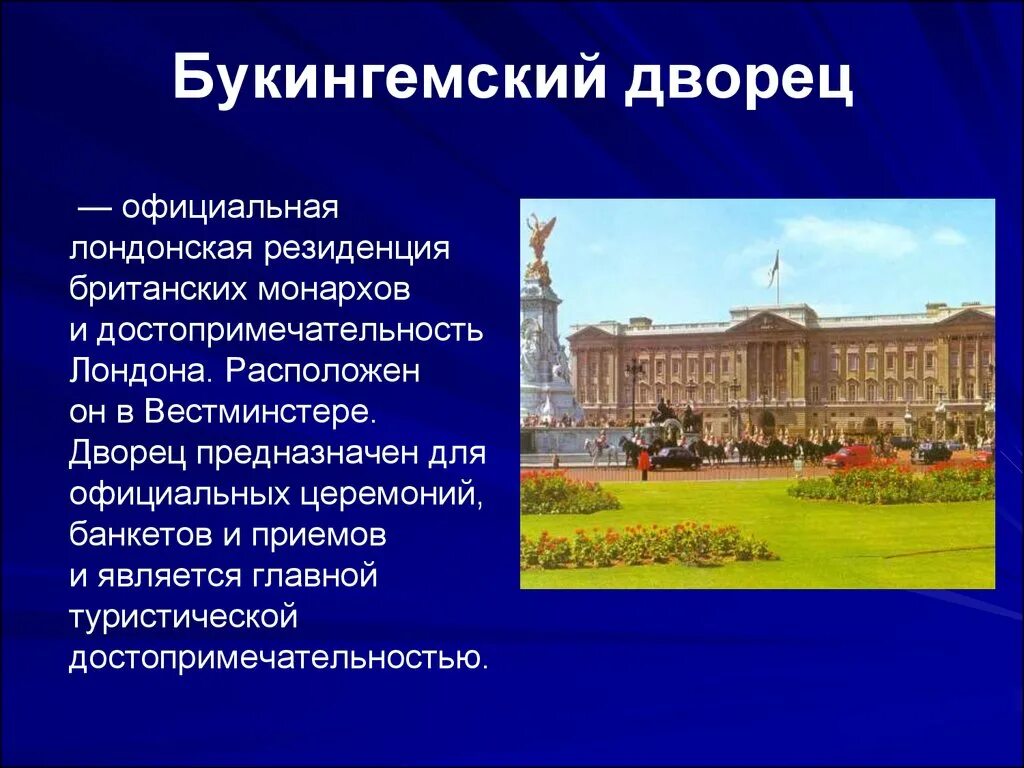 Букингемский дворец

— официальная лондонская резиденция британских монархов и достопримечательность Лондона. Расположен он в Вестминстере. Дворец предназначен для официальных церемоний, банкетов и приемов и является главной туристической достопримечательностью.